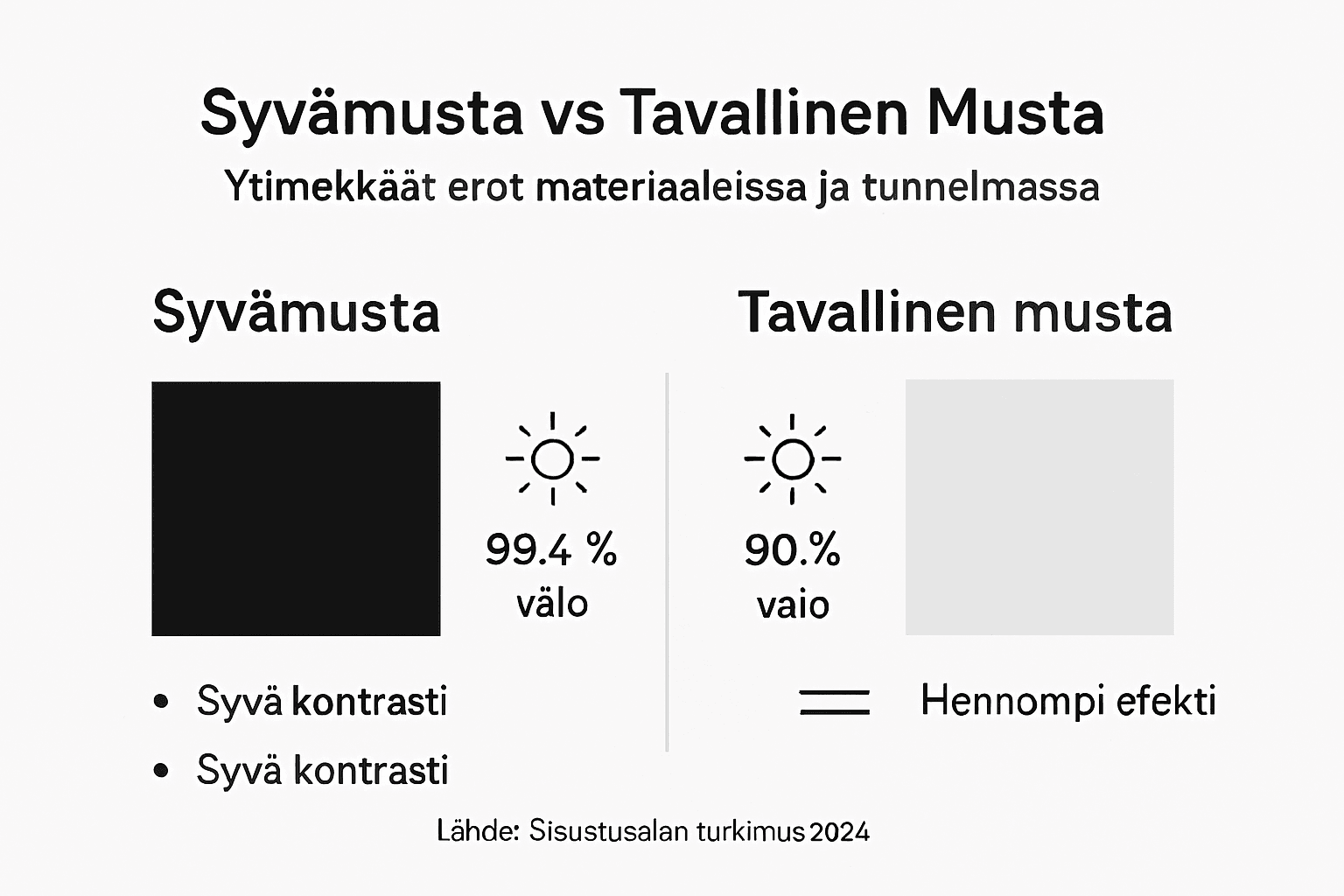 Syvämusta vs Tavallinen Musta

Ytimekkäät erot materiaaleissa ja tunnelmassa

Syvämusta

99.4 %
välo

• Syvä kontrasti
• Syvä kontrasti

Tavallinen musta

90.%
vaio

Hennompi efekti

Lähde: Sisustusalan turkimus 2024